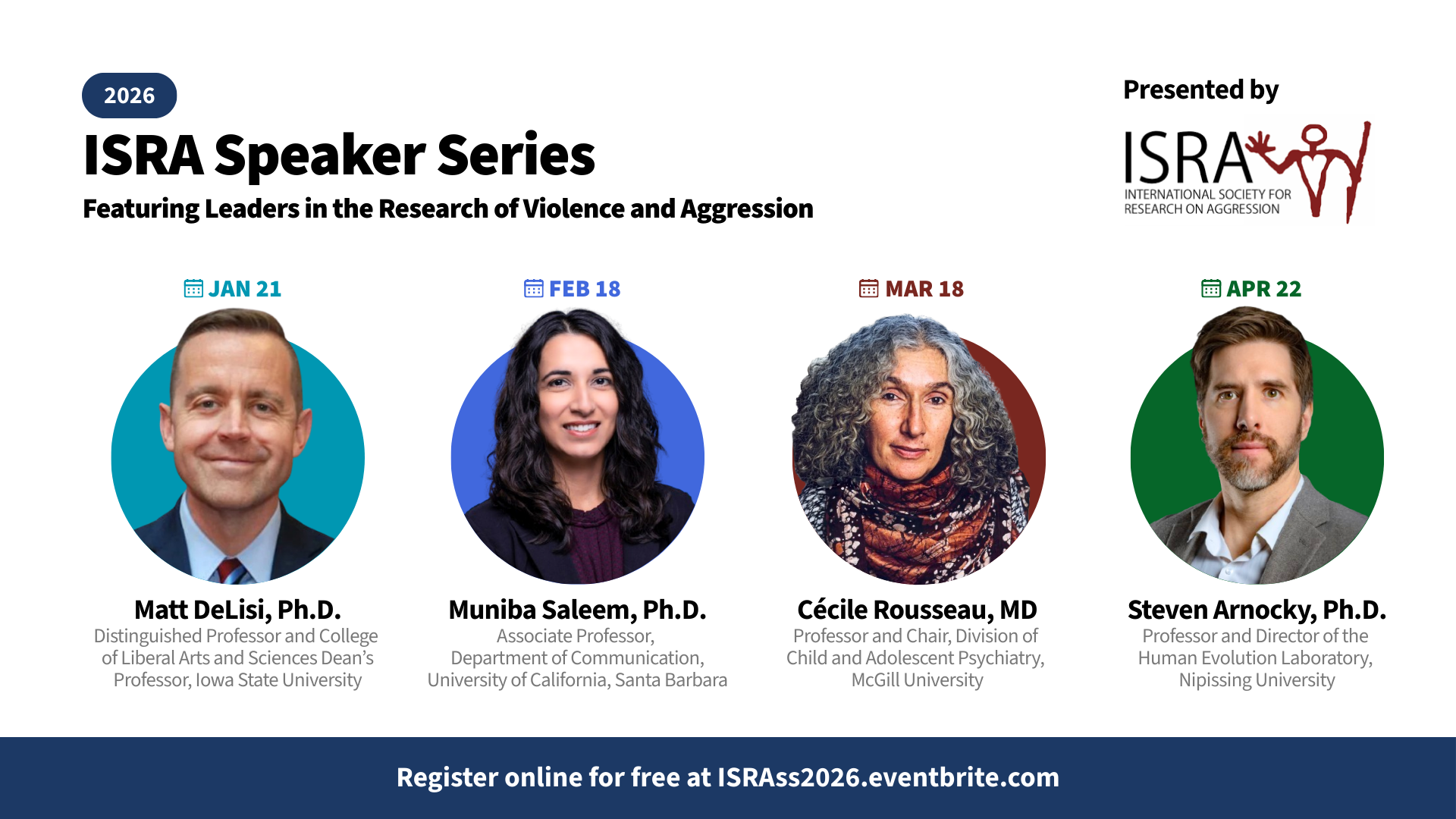 2026

ISRA Speaker Series

Featuring Leaders in the Research of Violence and Aggression

Presented by

ISRA
INTERNATIONAL SOCIETY FOR RESEARCH ON AGGRESSION

JAN 21

Matt DeLisi, Ph.D.
Distinguished Professor and College of Liberal Arts and Sciences Dean's Professor, Iowa State University

FEB 18

Muniba Saleem, Ph.D.
Associate Professor, Department of Communication, University of California, Santa Barbara

MAR 18

Cécile Rousseau, MD
Professor and Chair, Division of Child and Adolescent Psychiatry, McGill University

APR 22

Steven Arnocky, Ph.D.
Professor and Director of the Human Evolution Laboratory, Nipissing University

Register online for free at ISRAss2026.eventbrite.com